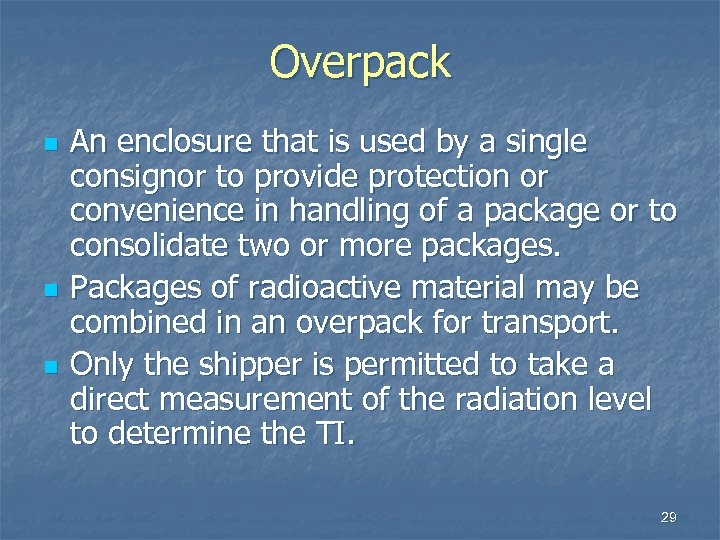 Overpack

- An enclosure that is used by a single consignor to provide protection or convenience in handling of a package or to consolidate two or more packages.
- Packages of radioactive material may be combined in an overpack for transport.
- Only the shipper is permitted to take a direct measurement of the radiation level to determine the TI.

29